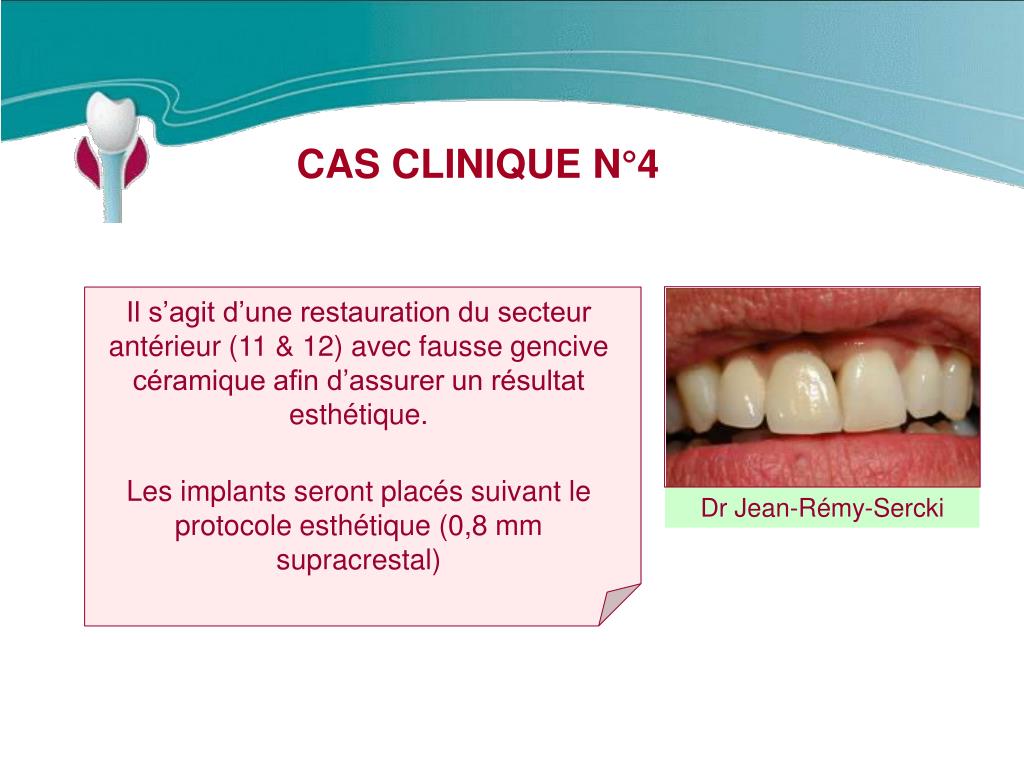 CAS CLINIQUE N°4

Il s’agit d’une restauration du secteur antérieur (11 & 12) avec fausse gencive céramique afin d’assurer un résultat esthétique.

Les implants seront placés suivant le protocole esthétique (0,8 mm supracrestal)

Dr Jean-Rémy-Sercki